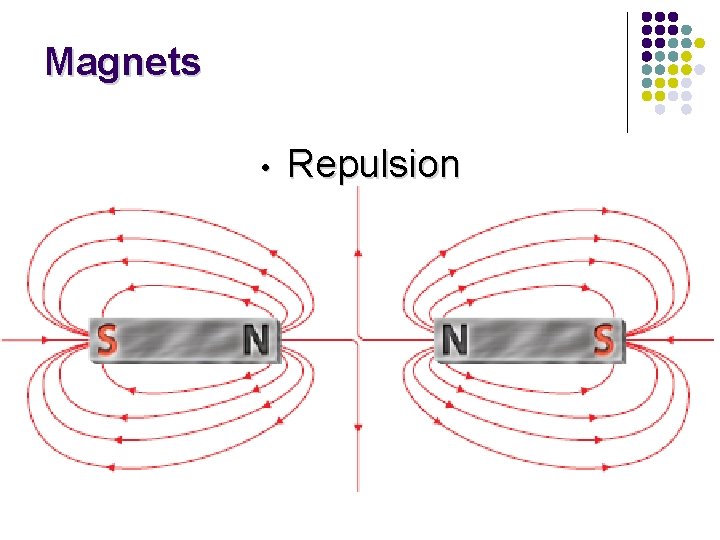 Magnets

• Repulsion

S N N S